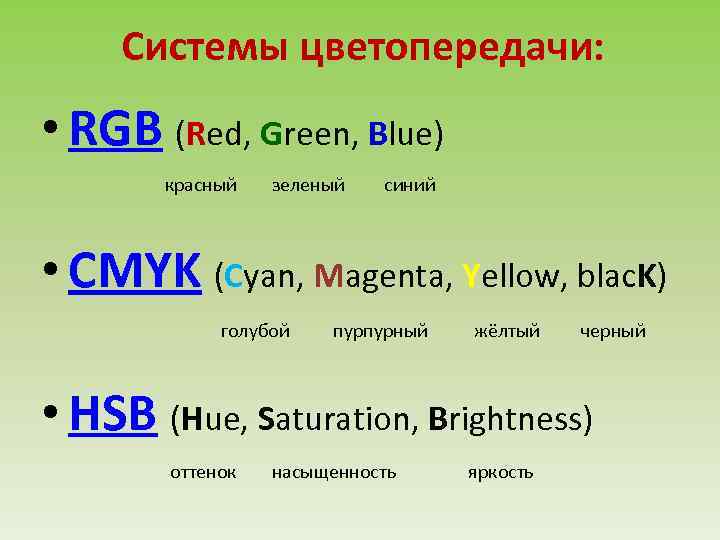 Системы цветопередачи:

• RGB (Red, Green, Blue)

красный зеленый синий

• CMYK (Cyan, Magenta, Yellow, blacK)

голубой пурпурный жёлтый черный

• HSB (Hue, Saturation, Brightness)

оттенок насыщенность яркость